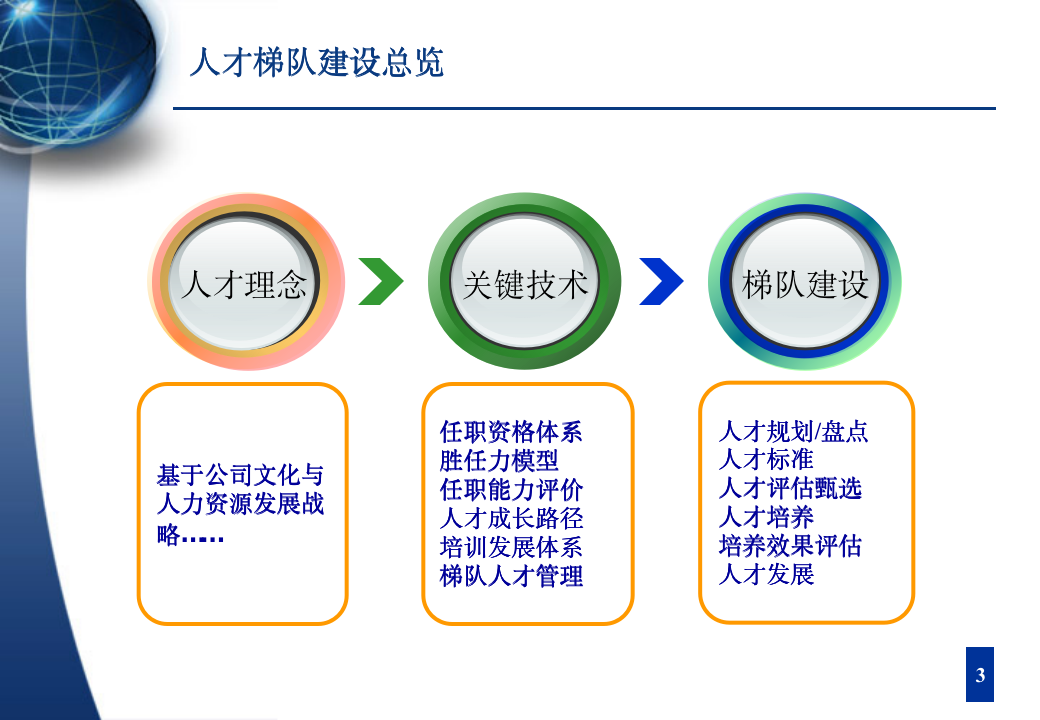 人才梯队建设总览

人才理念

关键技术

梯队建设

基于公司文化与人力资源发展战略……

任职资格体系
胜任力模型
任职能力评价
人才成长路径
培训发展体系
梯队人才管理

人才规划/盘点
人才标准
人才评估甄选
人才培养
培养效果评估
人才发展

3